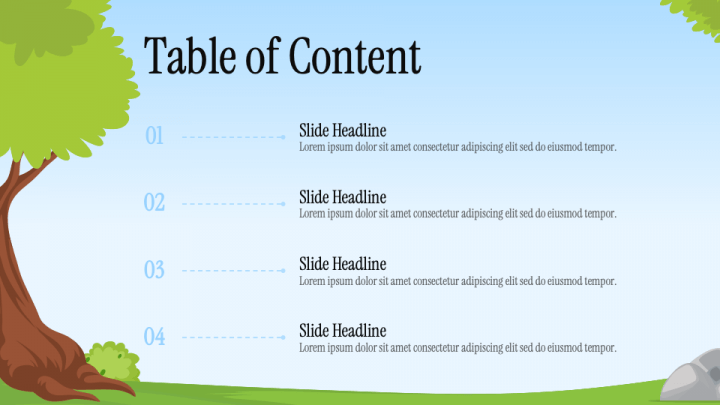 Table of Content

01

Slide Headline
Lorem ipsum dolor sit amet consectetur adipiscing elit sed do eiusmod tempor.

02

Slide Headline
Lorem ipsum dolor sit amet consectetur adipiscing elit sed do eiusmod tempor.

03

Slide Headline
Lorem ipsum dolor sit amet consectetur adipiscing elit sed do eiusmod tempor.

04

Slide Headline
Lorem ipsum dolor sit amet consectetur adipiscing elit sed do eiusmod tempor.